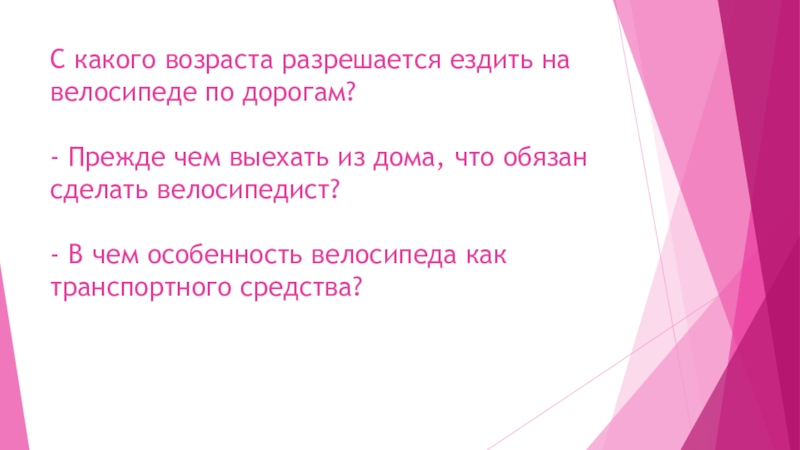 С какого возраста разрешается ездить на велосипеде по дорогам?

- Прежде чем выехать из дома, что обязан сделать велосипедист?

- В чем особенность велосипеда как транспортного средства?